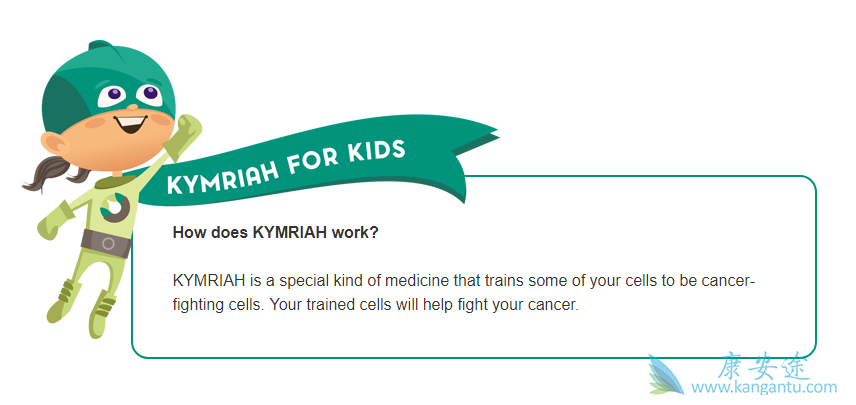 KYMRIAH FOR KIDS

How does KYMRIAH work?

KYMRIAH is a special kind of medicine that trains some of your cells to be cancer-fighting cells. Your trained cells will help fight your cancer.

康安途
www.kangantu.com